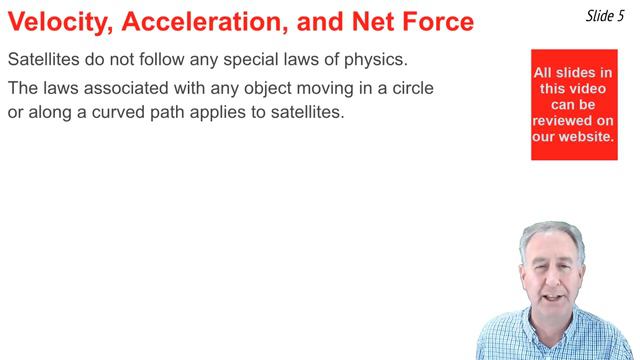 Velocity, Acceleration, and Net Force

Slide 5

Satellites do not follow any special laws of physics.

The laws associated with any object moving in a circle or along a curved path applies to satellites.

All slides in this video can be reviewed on our website.